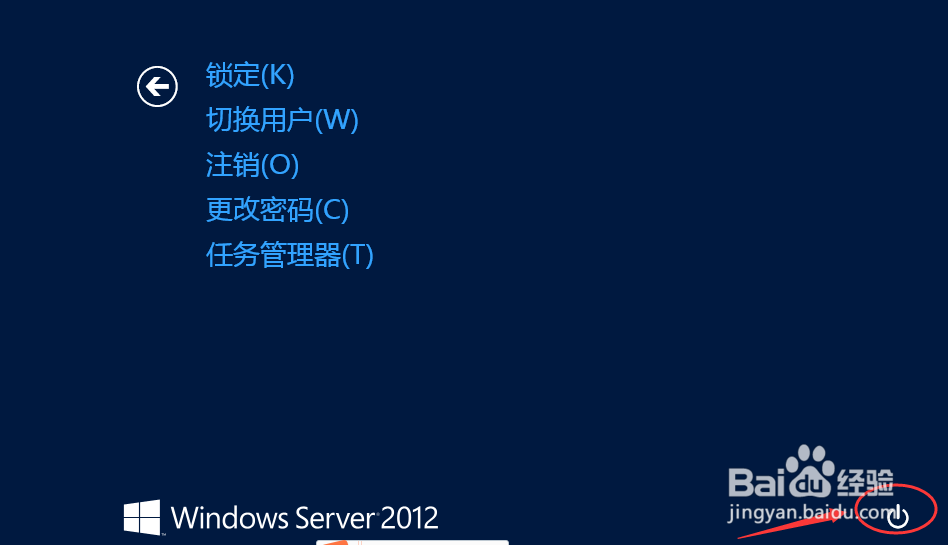 锁定(K)
切换用户(W)
注销(O)
更改密码(C)
任务管理器(T)

Windows Server 2012

Baidu经验
jingyan.baidu.com